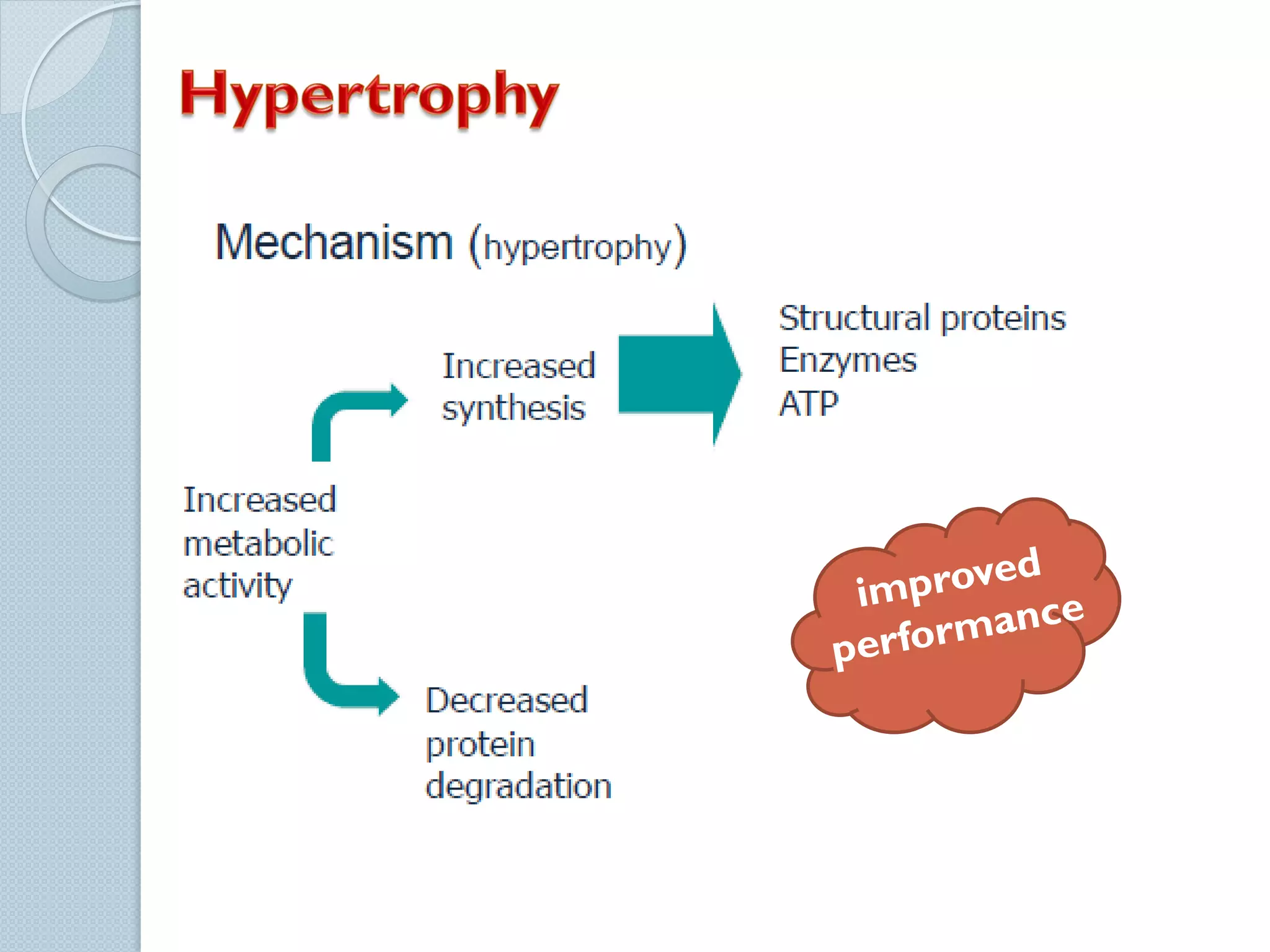 Hypertrophy

Mechanism (hypertrophy)

Increased metabolic activity

Increased synthesis

Structural proteins
Enzymes
ATP

Decreased protein degradation

improved performance